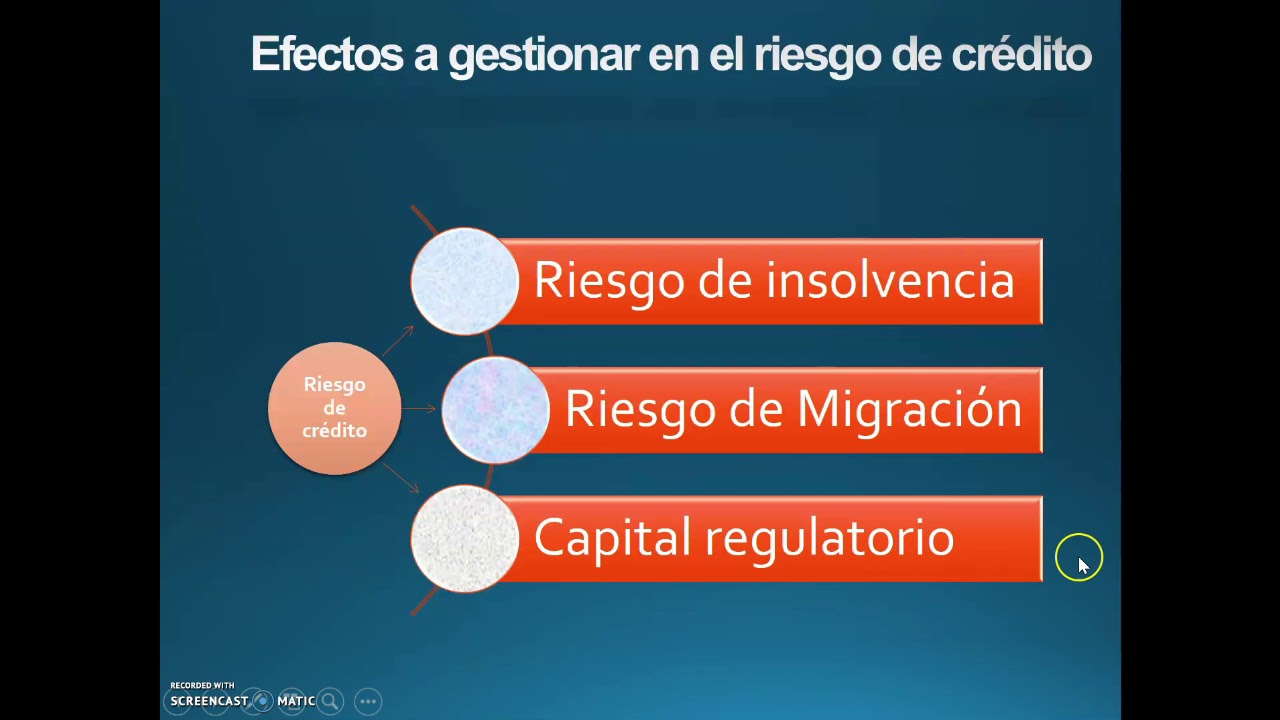 Efectos a gestionar en el riesgo de crédito

Riesgo de crédito

Riesgo de insolvencia

Riesgo de Migración

Capital regulatorio

RECORDED WITH
SCREENCAST MATIC